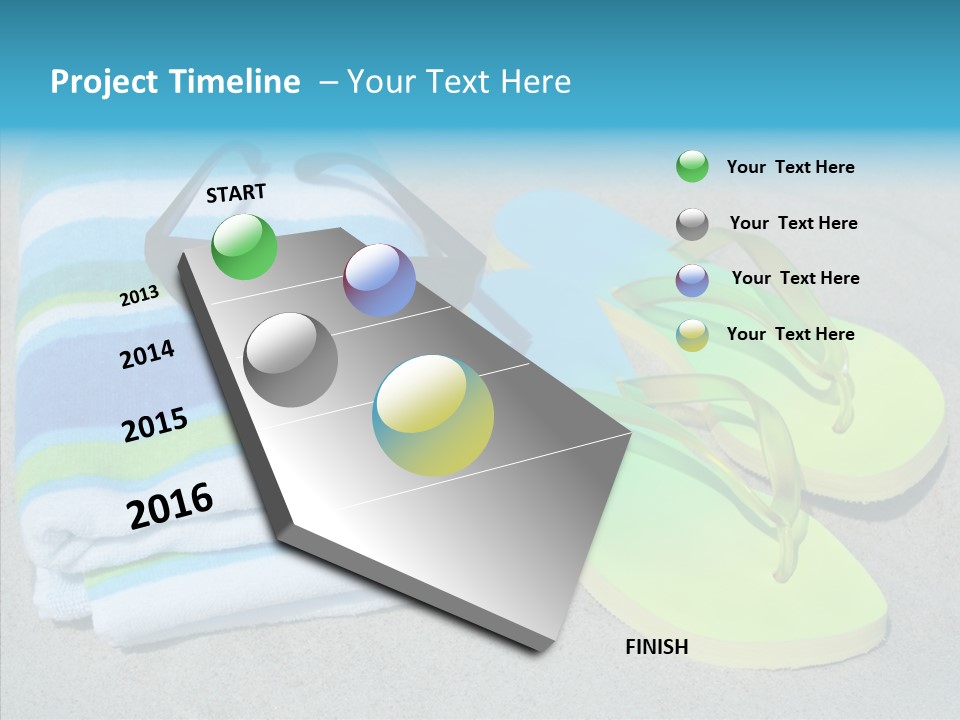 Project Timeline – Your Text Here

START

2013

2014

2015

2016

FINISH

Your Text Here

Your Text Here

Your Text Here

Your Text Here